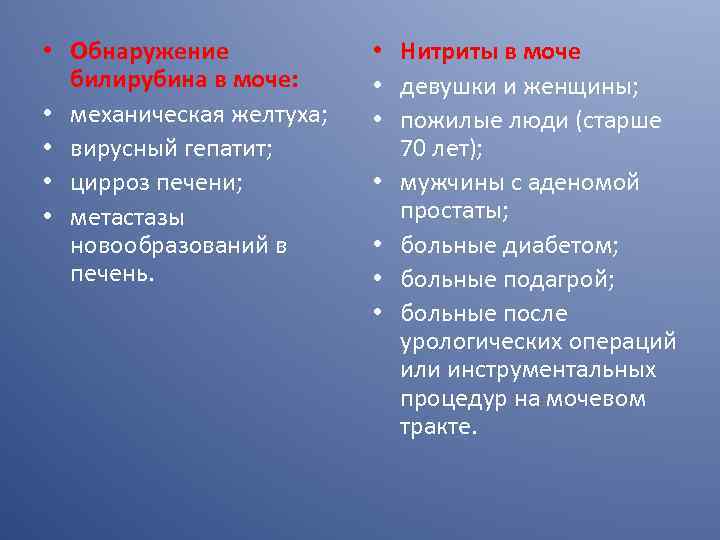 • Обнаружение билирубина в моче:
• механическая желтуха;
• вирусный гепатит;
• цирроз печени;
• метастазы новообразований в печень.

• Нитриты в моче
• девушки и женщины;
• пожилые люди (старше 70 лет);
• мужчины с аденомой простаты;
• больные диабетом;
• больные подагрой;
• больные после урологических операций или инструментальных процедур на мочевом тракте.